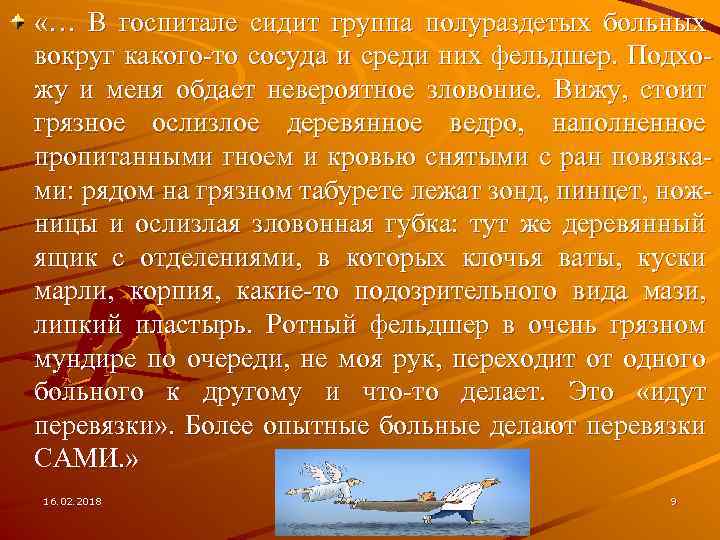 «… В госпитале сидит группа полураздетых больных вокруг какого-то сосуда и среди них фельдшер. Подхожу и меня обдает невероятное зловоние. Вижу, стоит грязное ослизлое деревянное ведро, наполненное пропитанными гноем и кровью снятыми с ран повязками: рядом на грязном табурете лежат зонд, пинцет, ножницы и ослизлая зловонная губка: тут же деревянный ящик с отделениями, в которых клочья ваты, куски марли, корпия, какие-то подозрительного вида мази, липкий пластырь. Ротный фельдшер в очень грязном мундире по очереди, не моя рук, переходит от одного больного к другому и что-то делает. Это «идут перевязки». Более опытные больные делают перевязки САМИ.»

16.02.2018

9